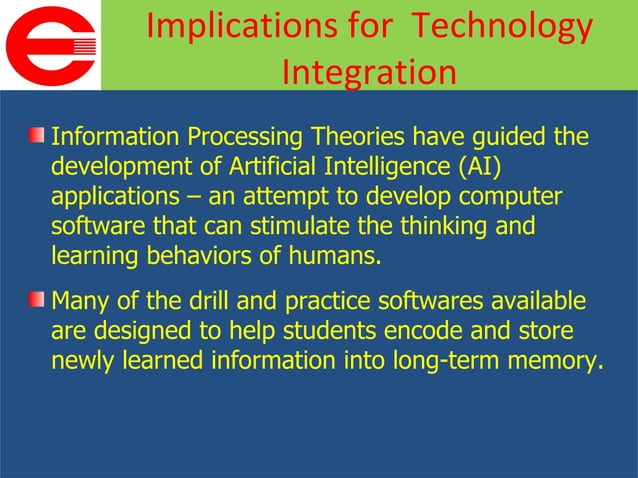 Implications for Technology Integration

Information Processing Theories have guided the development of Artificial Intelligence (AI) applications – an attempt to develop computer software that can stimulate the thinking and learning behaviors of humans.

Many of the drill and practice softwares available are designed to help students encode and store newly learned information into long-term memory.